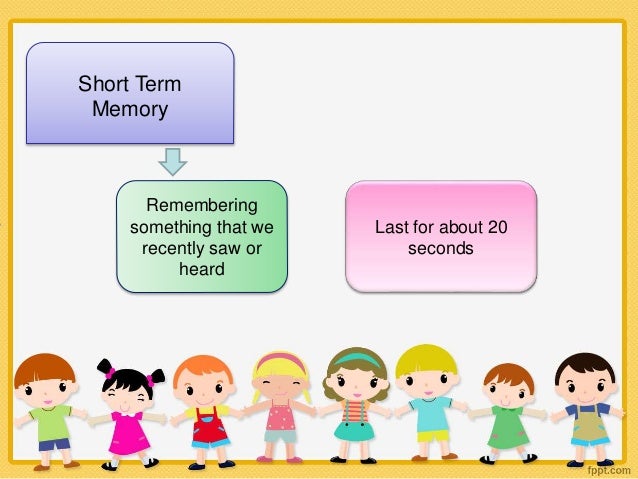 Short Term Memory

Remembering something that we recently saw or heard

Last for about 20 seconds

fppt.com